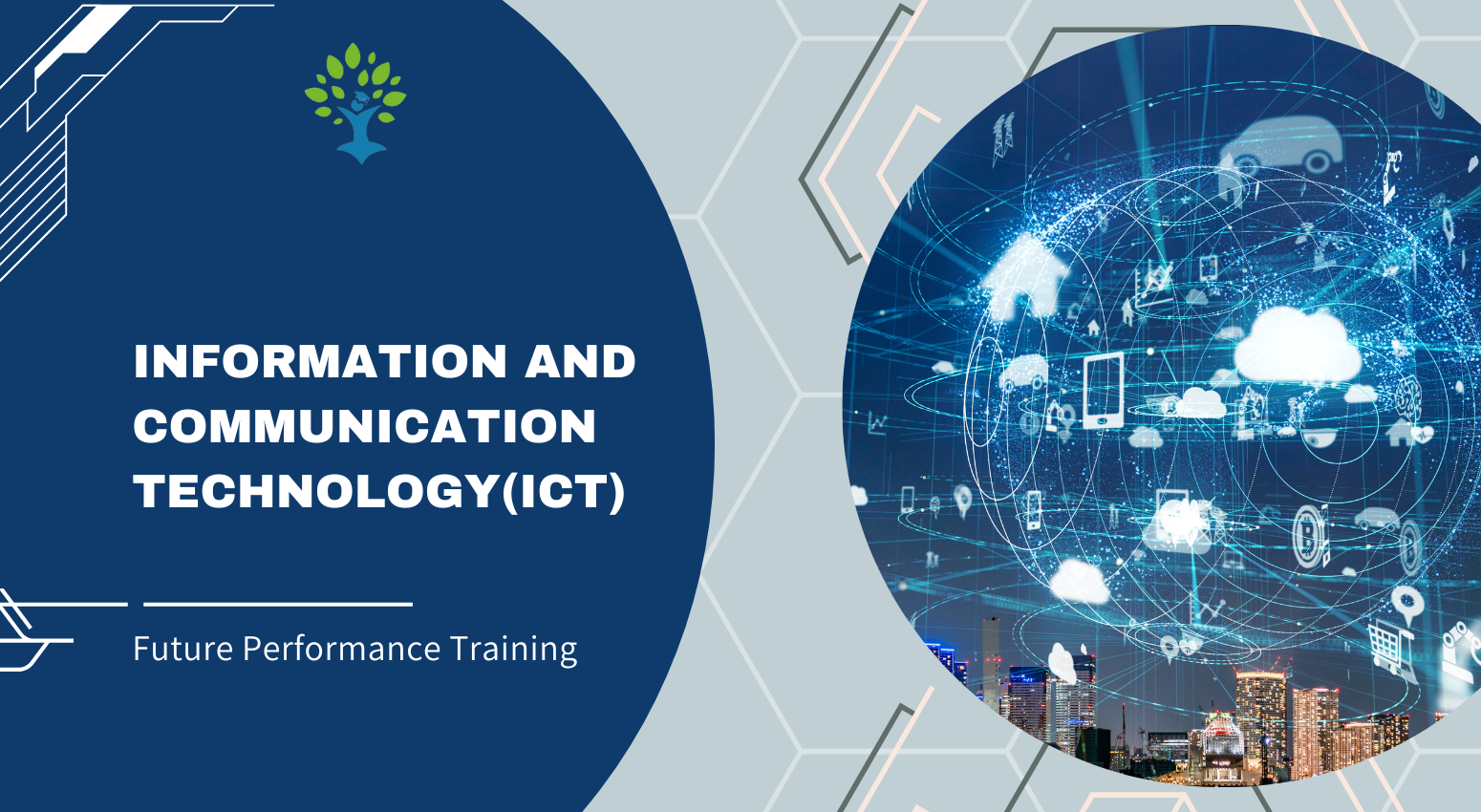 INFORMATION AND COMMUNICATION TECHNOLOGY(ICT)

Future Performance Training